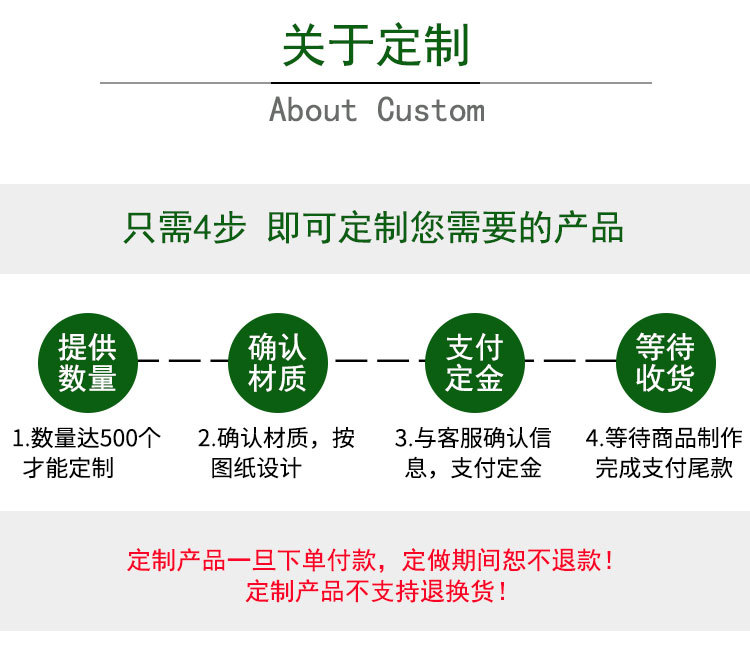 关于定制

About Custom

只需4步 即可定制您需要的产品

提供数量

确认材质

支付定金

等待收货

1.数量达500个才能定制

2.确认材质，按图纸设计

3.与客服确认信息，支付定金

4.等待商品制作完成支付尾款

定制产品一旦下单付款，定做期间恕不退款！
定制产品不支持退换货！